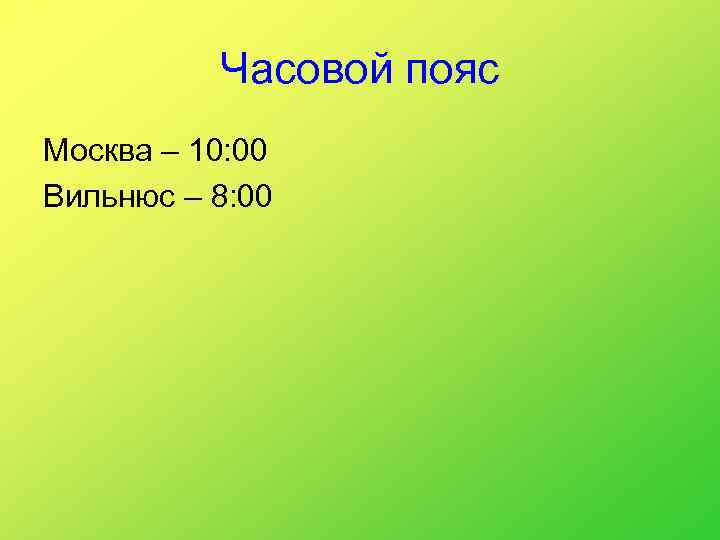 Часовой пояс

Москва – 10:00
Вильнюс – 8:00